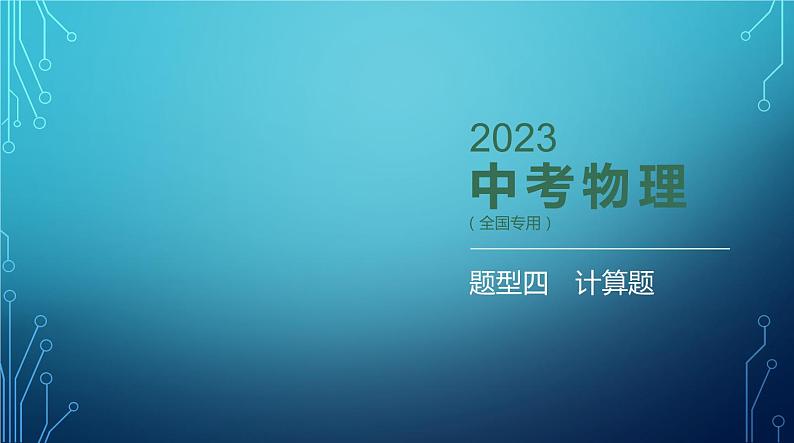 2023
中考物理
（全国专用）

题型四　计算题